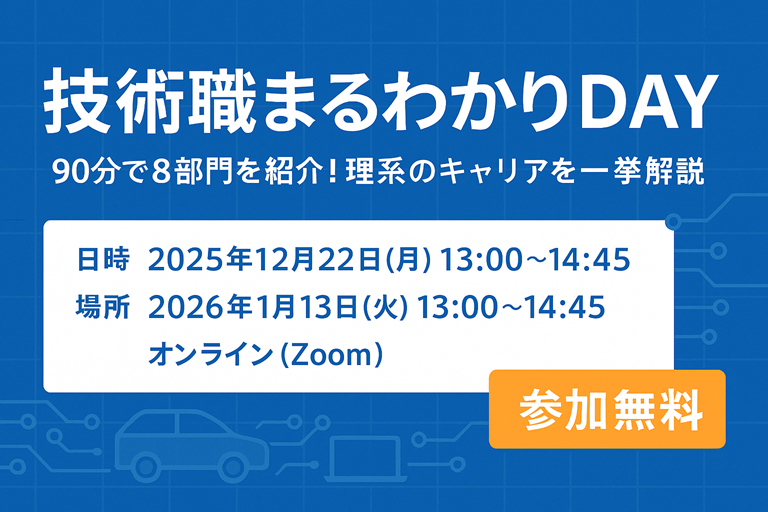 技術職まるわかりDAY

90分で8部門を紹介！理系のキャリアを一挙解説

日時　2025年12月22日(月) 13:00～14:45

場所　2026年1月13日(火) 13:00～14:45

オンライン (Zoom)

参加無料